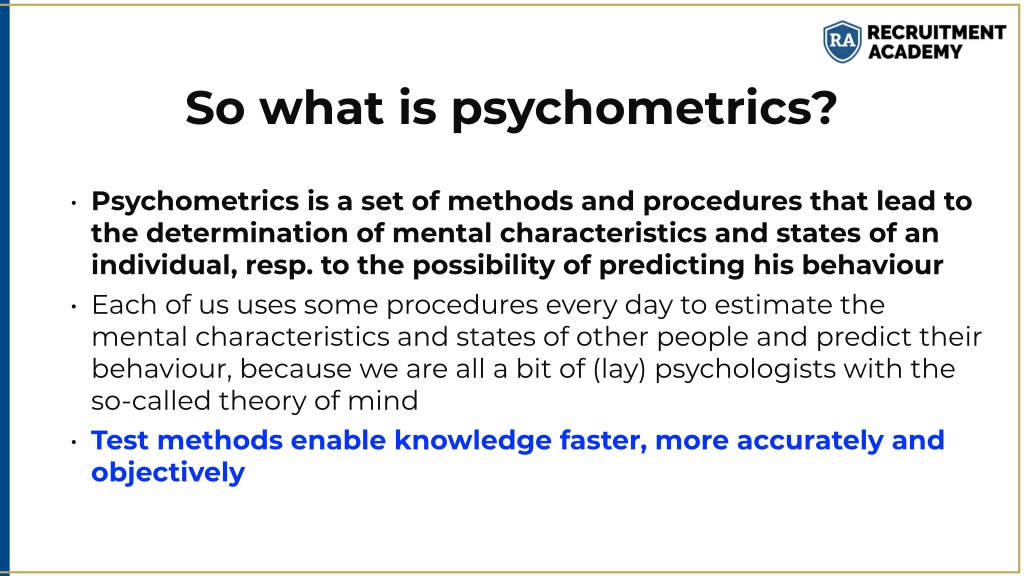 RA RECRUITMENT ACADEMY

So what is psychometrics?

• Psychometrics is a set of methods and procedures that lead to the determination of mental characteristics and states of an individual, resp. to the possibility of predicting his behaviour
• Each of us uses some procedures every day to estimate the mental characteristics and states of other people and predict their behaviour, because we are all a bit of (lay) psychologists with the so-called theory of mind
• Test methods enable knowledge faster, more accurately and objectively